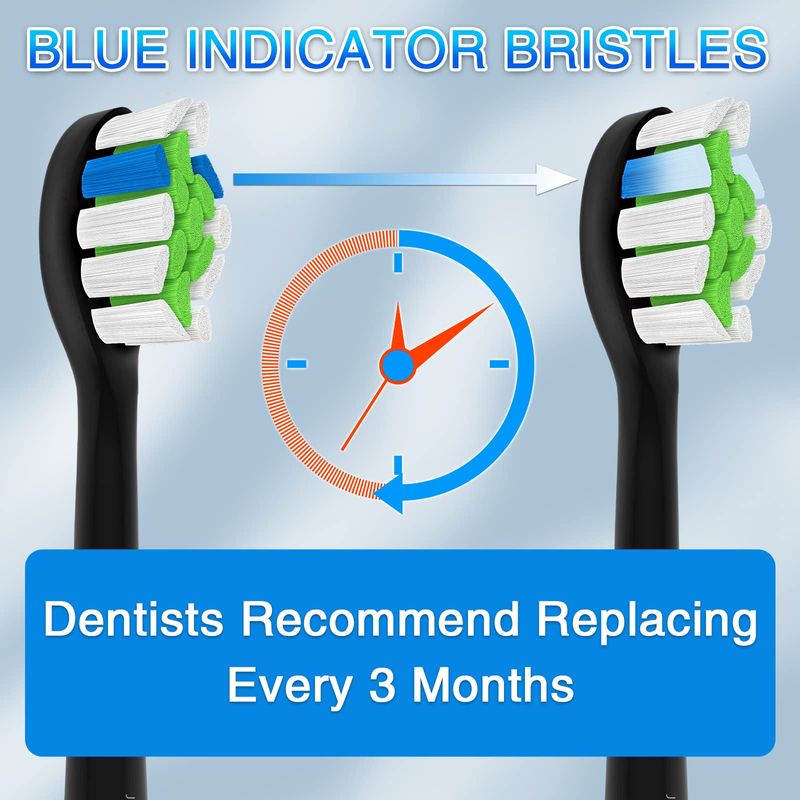 BLUE INDICATOR BRISTLES

Dentists Recommend Replacing Every 3 Months